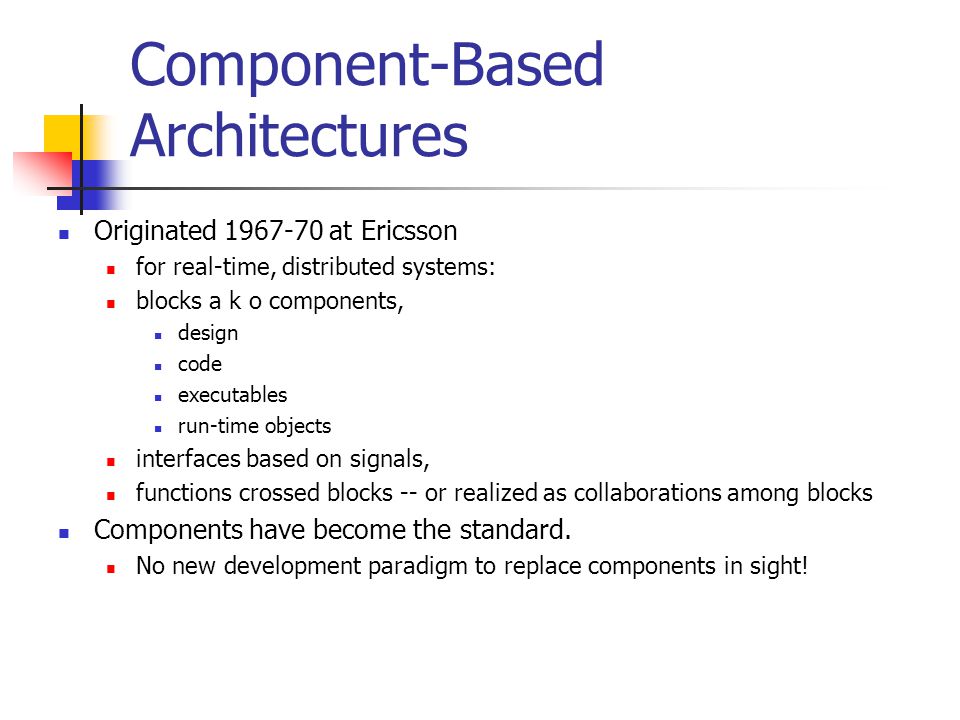 Component-Based Architectures

- Originated 1967-70 at Ericsson
  - for real-time, distributed systems:
  - blocks a k o components,
    - design
    - code
    - executables
    - run-time objects
  - interfaces based on signals,
  - functions crossed blocks -- or realized as collaborations among blocks
- Components have become the standard.
  - No new development paradigm to replace components in sight!